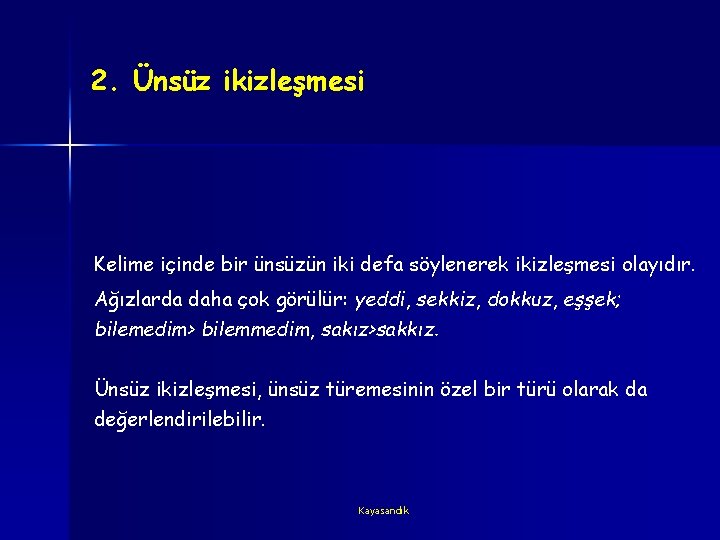 2. Ünsüz ikizleşmesi

Kelime içinde bir ünsüzün iki defa söylenerek ikizleşmesi olayıdır. Ağızlarda daha çok görülür: yeddi, sekkiz, dokkuz, eşşek; bilemedim> bilemmedim, sakız>sakkız.

Ünsüz ikizleşmesi, ünsüz türemesinin özel bir türü olarak da değerlendirilebilir.

Kayasandık